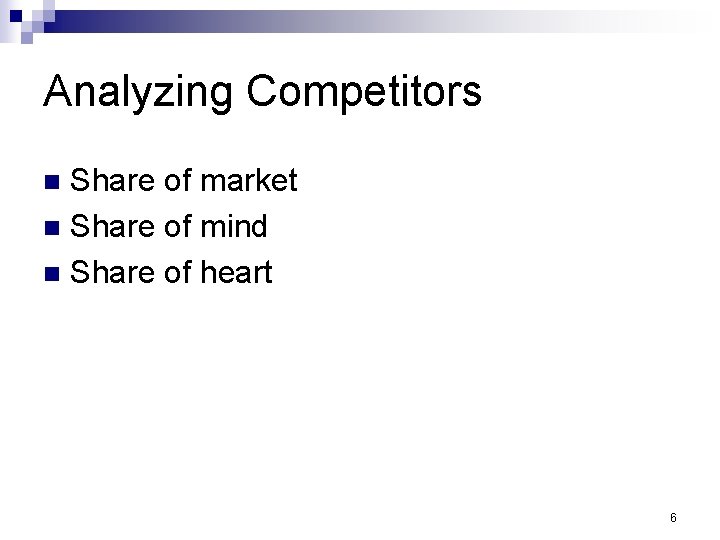 Analyzing Competitors

- Share of market
- Share of mind
- Share of heart

6